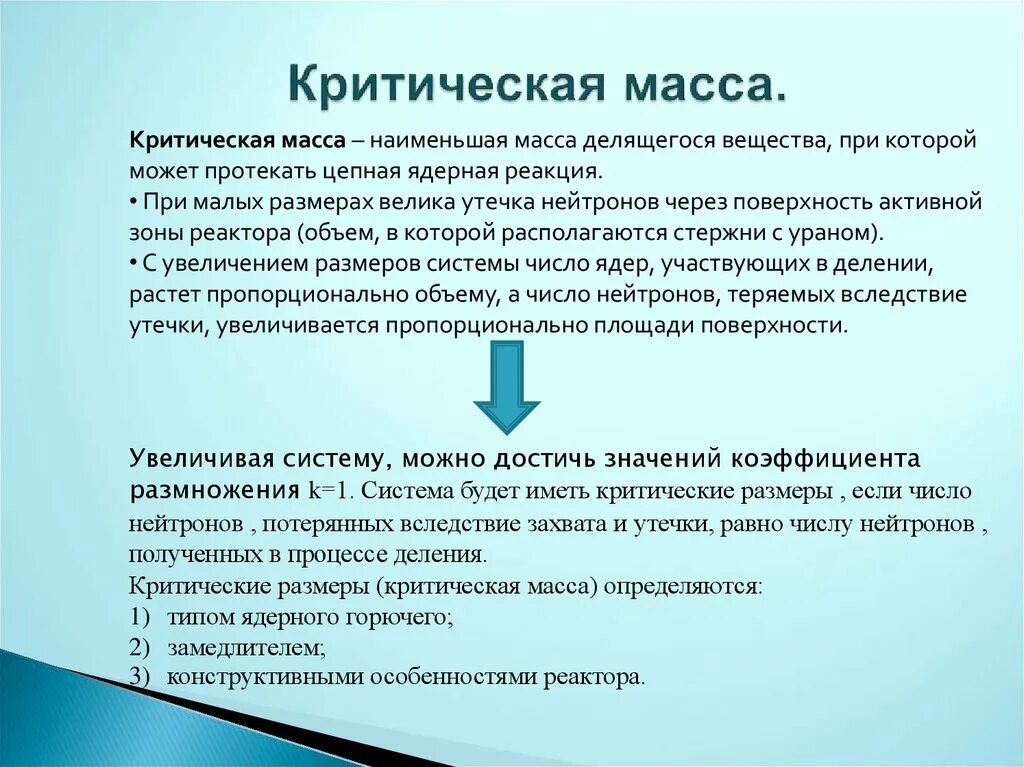 Критическая масса.

Критическая масса – наименьшая масса делящегося вещества, при которой может протекать цепная ядерная реакция.
• При малых размерах велика утечка нейтронов через поверхность активной зоны реактора (объем, в которой располагаются стержни с ураном).
• С увеличением размеров системы число ядер, участвующих в делении, растет пропорционально объему, а число нейтронов, теряемых вследствие утечки, увеличивается пропорционально площади поверхности.

Увеличивая систему, можно достичь значений коэффициента размножения k=1. Система будет иметь критические размеры , если число нейтронов , потерянных вследствие захвата и утечки, равно числу нейтронов , полученных в процессе деления.
Критические размеры (критическая масса) определяются:
1) типом ядерного горючего;
2) замедлителем;
3) конструктивными особенностями реактора.